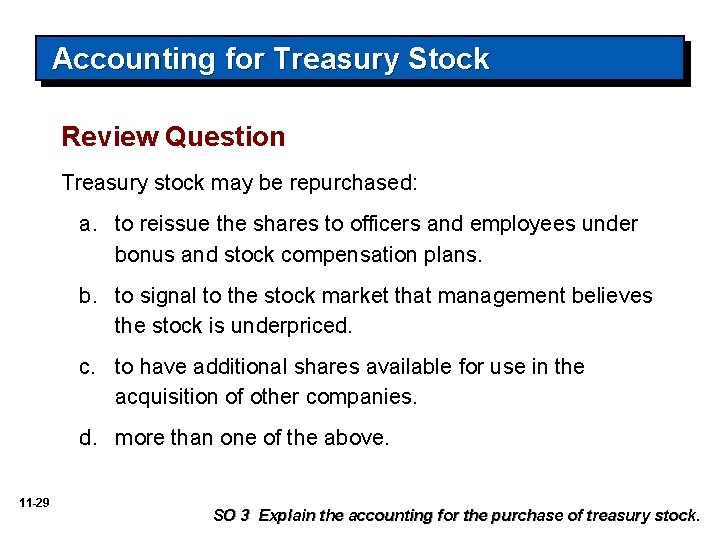 Accounting for Treasury Stock

Review Question

Treasury stock may be repurchased:

a. to reissue the shares to officers and employees under bonus and stock compensation plans.

b. to signal to the stock market that management believes the stock is underpriced.

c. to have additional shares available for use in the acquisition of other companies.

d. more than one of the above.

11-29

SO 3 Explain the accounting for the purchase of treasury stock.